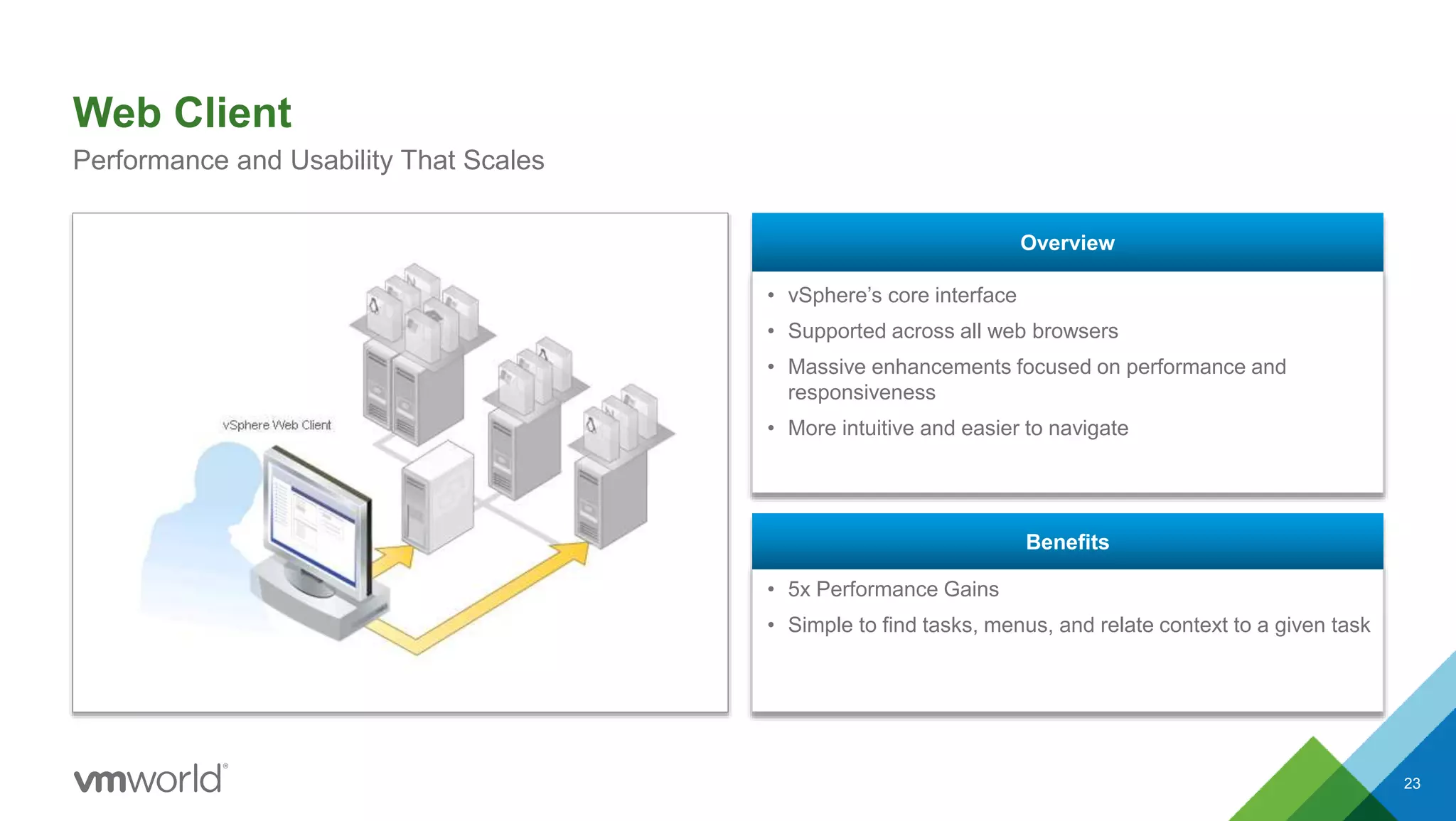 Web Client
Performance and Usability That Scales

vSphere Web Client

Overview
• vSphere's core interface
• Supported across all web browsers
• Massive enhancements focused on performance and responsiveness
• More intuitive and easier to navigate

Benefits
• 5x Performance Gains
• Simple to find tasks, menus, and relate context to a given task

vmworld®

23